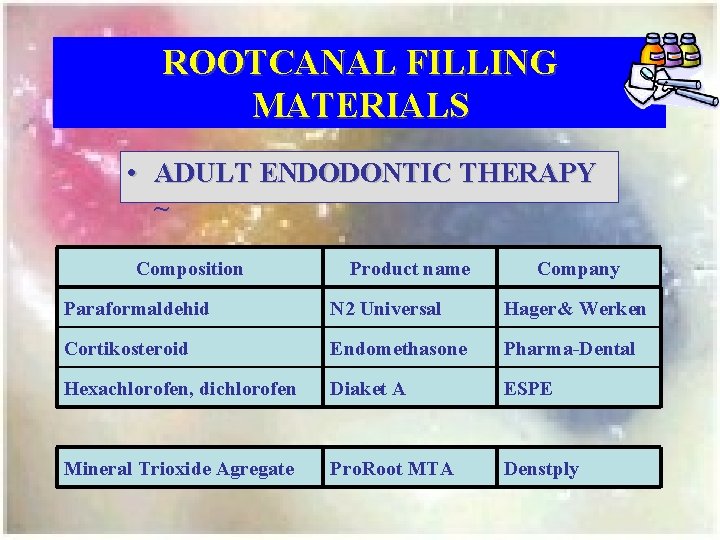 ROOTCANAL FILLING MATERIALS

• ADULT ENDODONTIC THERAPY

~

| Composition | Product name | Company |
|---|---|---|
| Paraformaldehid | N2 Universal | Hager& Werken |
| Cortikosteroid | Endomethasone | Pharma-Dental |
| Hexachlorofen, dichlorofen | Diaket A | ESPE |

| Mineral Trioxide Agregate | ProRoot MTA | Denstply |
|---|---|---|